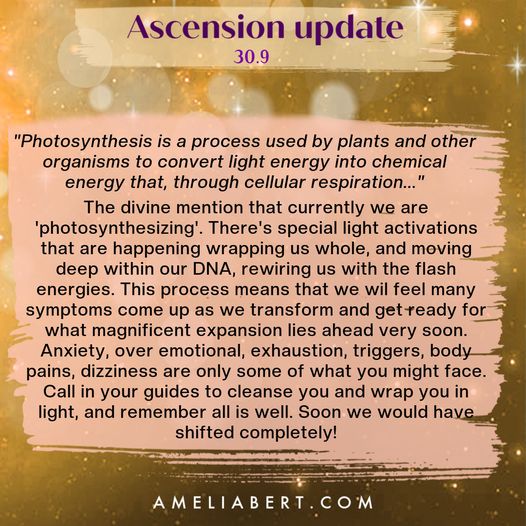 Ascension update
30.9

"Photosynthesis is a process used by plants and other organisms to convert light energy into chemical energy that, through cellular respiration..."

The divine mention that currently we are 'photosynthesizing'. There's special light activations that are happening wrapping us whole, and moving deep within our DNA, rewiring us with the flash energies. This process means that we wil feel many symptoms come up as we transform and get ready for what magnificent expansion lies ahead very soon. Anxiety, over emotional, exhaustion, triggers, body pains, dizziness are only some of what you might face. Call in your guides to cleanse you and wrap you in light, and remember all is well. Soon we would have shifted completely!

AMELIABERT.COM